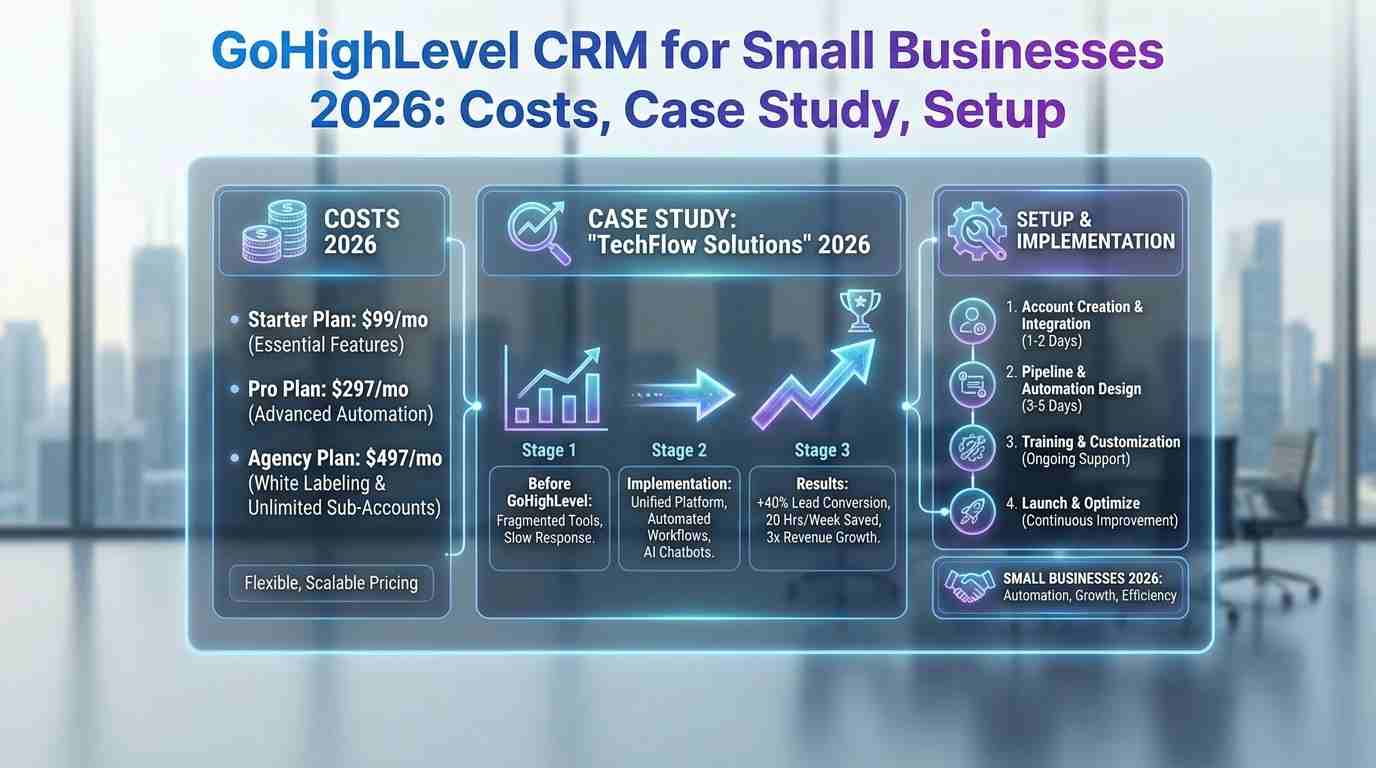 GoHighLevel CRM for Small Businesses 2026: Costs, Case Study, Setup

COSTS 2026

• Starter Plan: $99/mo (Essential Features)

• Pro Plan: $297/mo (Advanced Automation)

• Agency Plan: $497/mo (White Labeling & Unlimited Sub-Accounts)

Flexible, Scalable Pricing

CASE STUDY: "TechFlow Solutions" 2026

Stage 1

Before GoHighLevel: Fragmented Tools, Slow Response.

Stage 2

Implementation: Unified Platform, Automated Workflows, AI Chatbots.

Stage 3

Results: +40% Lead Conversion, 20 Hrs/Week Saved, 3x Revenue Growth.

SETUP & IMPLEMENTATION

1. Account Creation & Integration (1-2 Days)

2. Pipeline & Automation Design (3-5 Days)

3. Training & Customization (Ongoing Support)

4. Launch & Optimize (Continuous Improvement)

SMALL BUSINESSES 2026: Automation, Growth, Efficiency